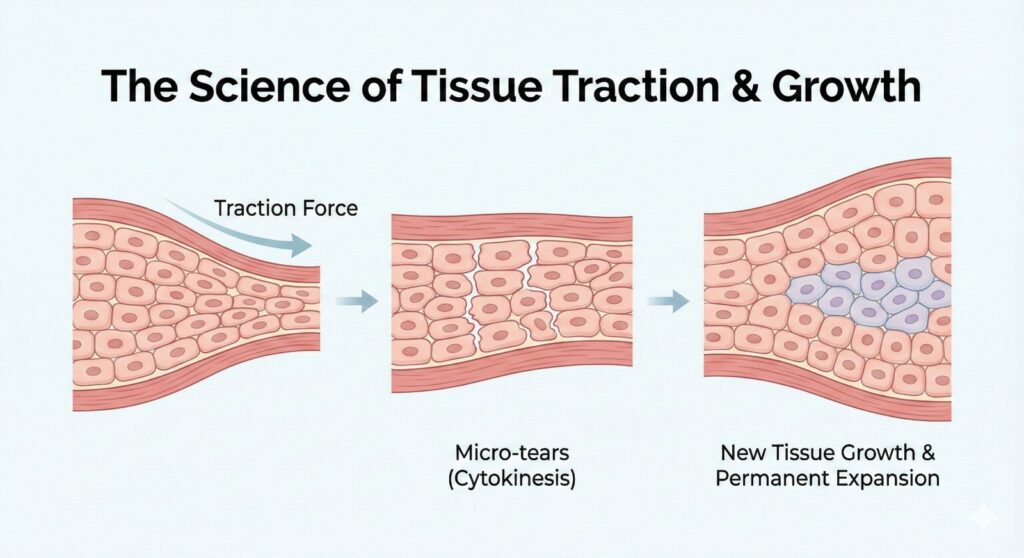 The Science of Tissue Traction & Growth

Traction Force

Micro-tears (Cytokinesis)

New Tissue Growth & Permanent Expansion